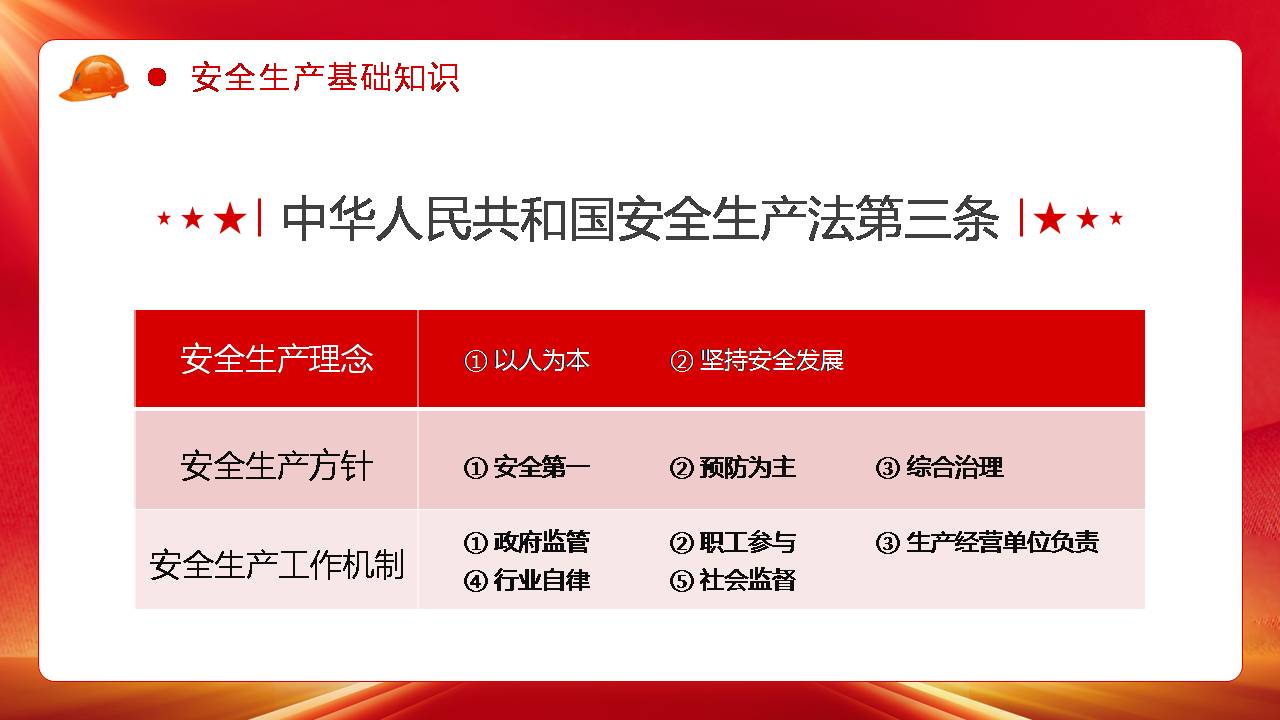 安全生产基础知识

中华人民共和国安全生产法第三条

| 安全生产理念 | ① 以人为本　② 坚持安全发展 |
|---|---|
| 安全生产方针 | ① 安全第一　② 预防为主　③ 综合治理 |
| 安全生产工作机制 | ① 政府监管　② 职工参与　③ 生产经营单位负责　④ 行业自律　⑤ 社会监督 |